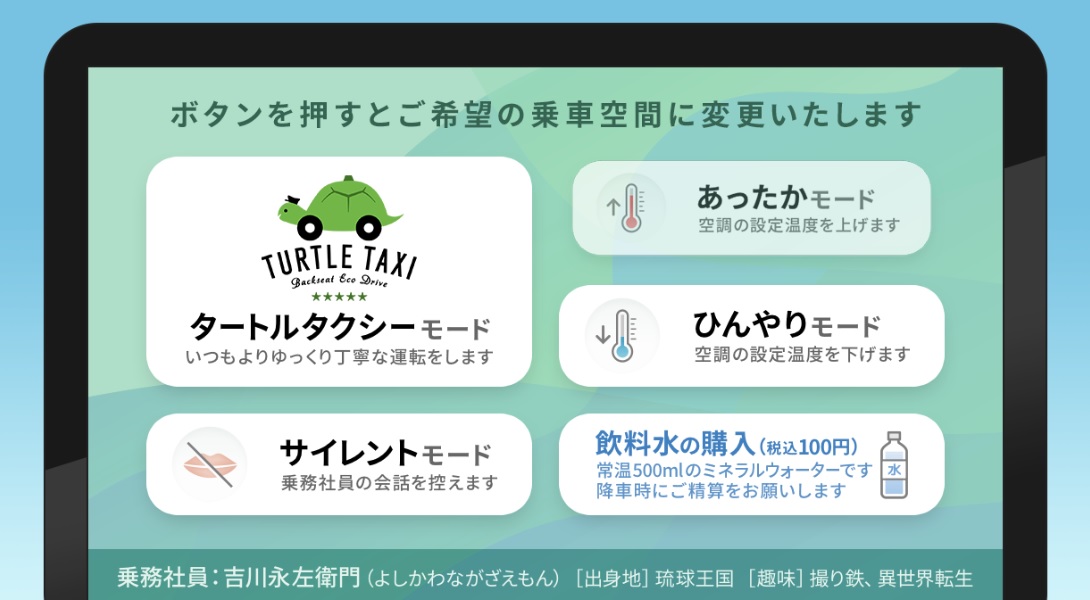 ボタンを押すとご希望の乗車空間に変更いたします

TURTLE TAXI
Backseat Eco Drive
★★★★★
タートルタクシーモード
いつもよりゆっくり丁寧な運転をします

あったかモード
空調の設定温度を上げます

ひんやりモード
空調の設定温度を下げます

サイレントモード
乗務社員の会話を控えます

飲料水の購入（税込100円）
常温500mlのミネラルウォーターです
降車時にご精算をお願いします
水

乗務社員：吉川永左衛門（よしかわながざえもん）［出身地］琉球王国 ［趣味］撮り鉄、異世界転生